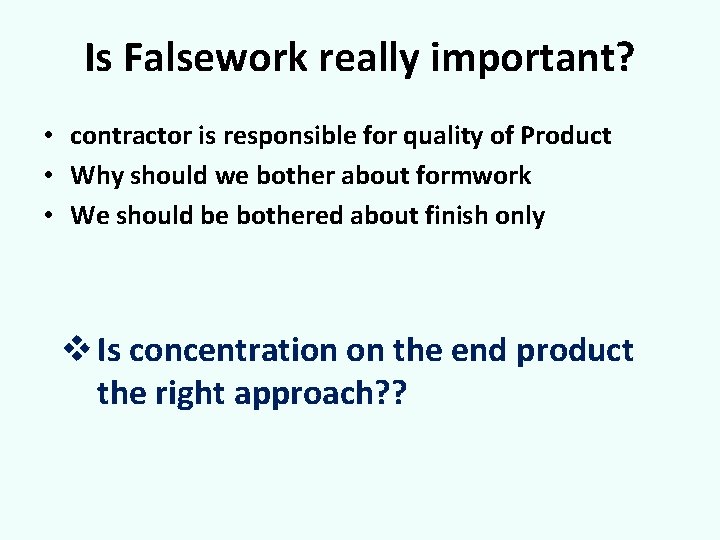 Is Falsework really important?

• contractor is responsible for quality of Product
• Why should we bother about formwork
• We should be bothered about finish only

❖ Is concentration on the end product the right approach??